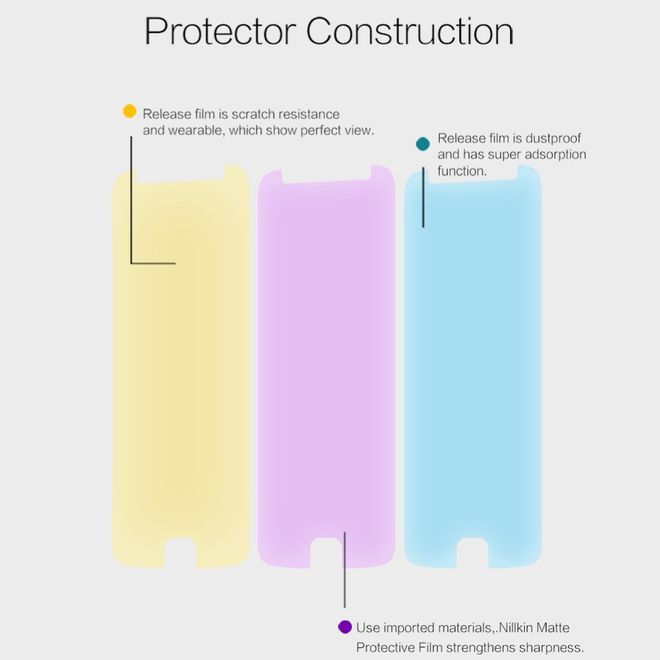 Protector Construction

Release film is scratch resistance and wearable, which show perfect view.

Release film is dustproof and has super adsorption function.

Use imported materials,.Nillkin Matte Protective Film strengthens sharpness.